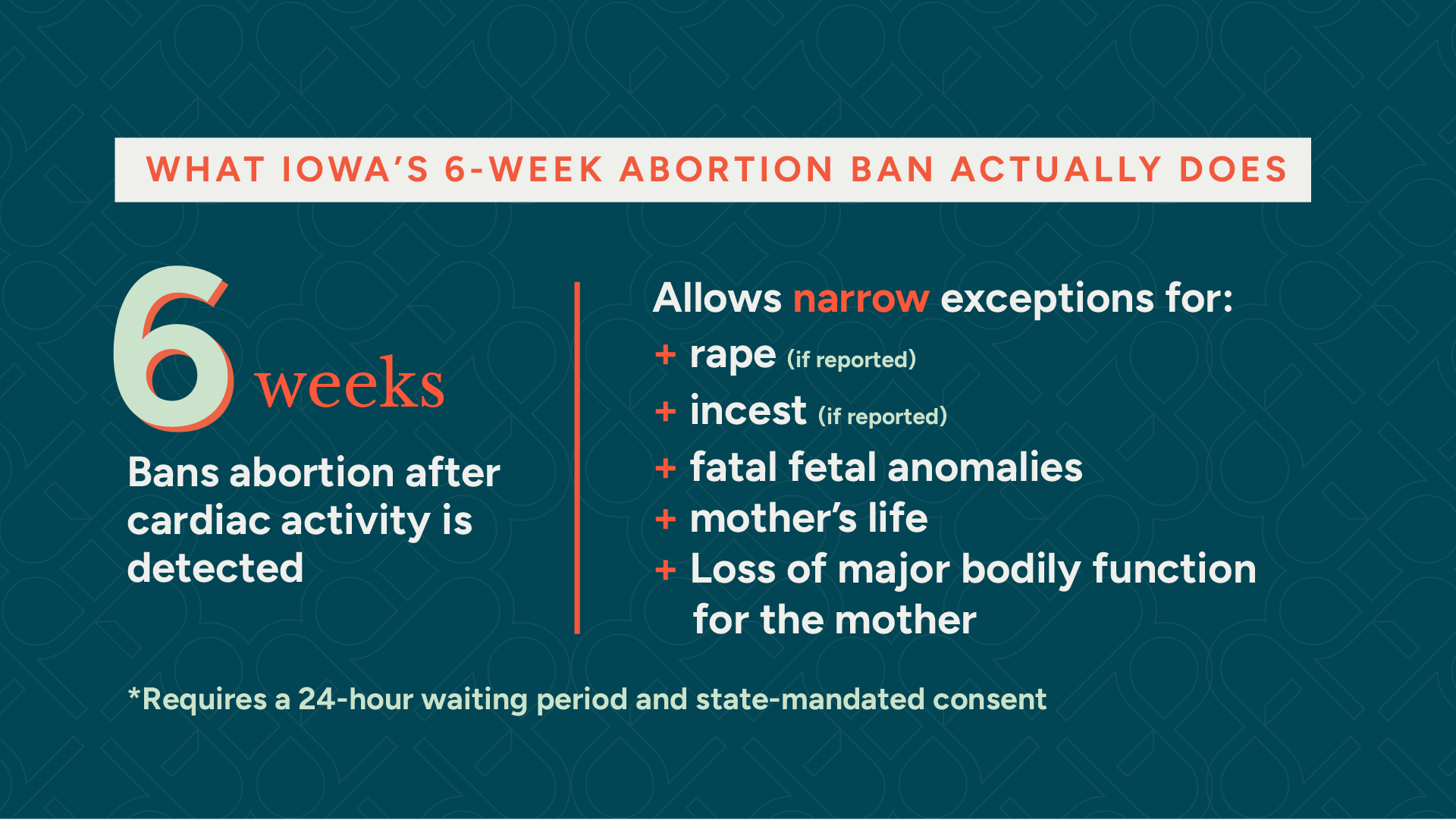 WHAT IOWA'S 6-WEEK ABORTION BAN ACTUALLY DOES

6 weeks

Bans abortion after cardiac activity is detected

Allows narrow exceptions for:
+ rape (if reported)
+ incest (if reported)
+ fatal fetal anomalies
+ mother's life
+ Loss of major bodily function for the mother

*Requires a 24-hour waiting period and state-mandated consent